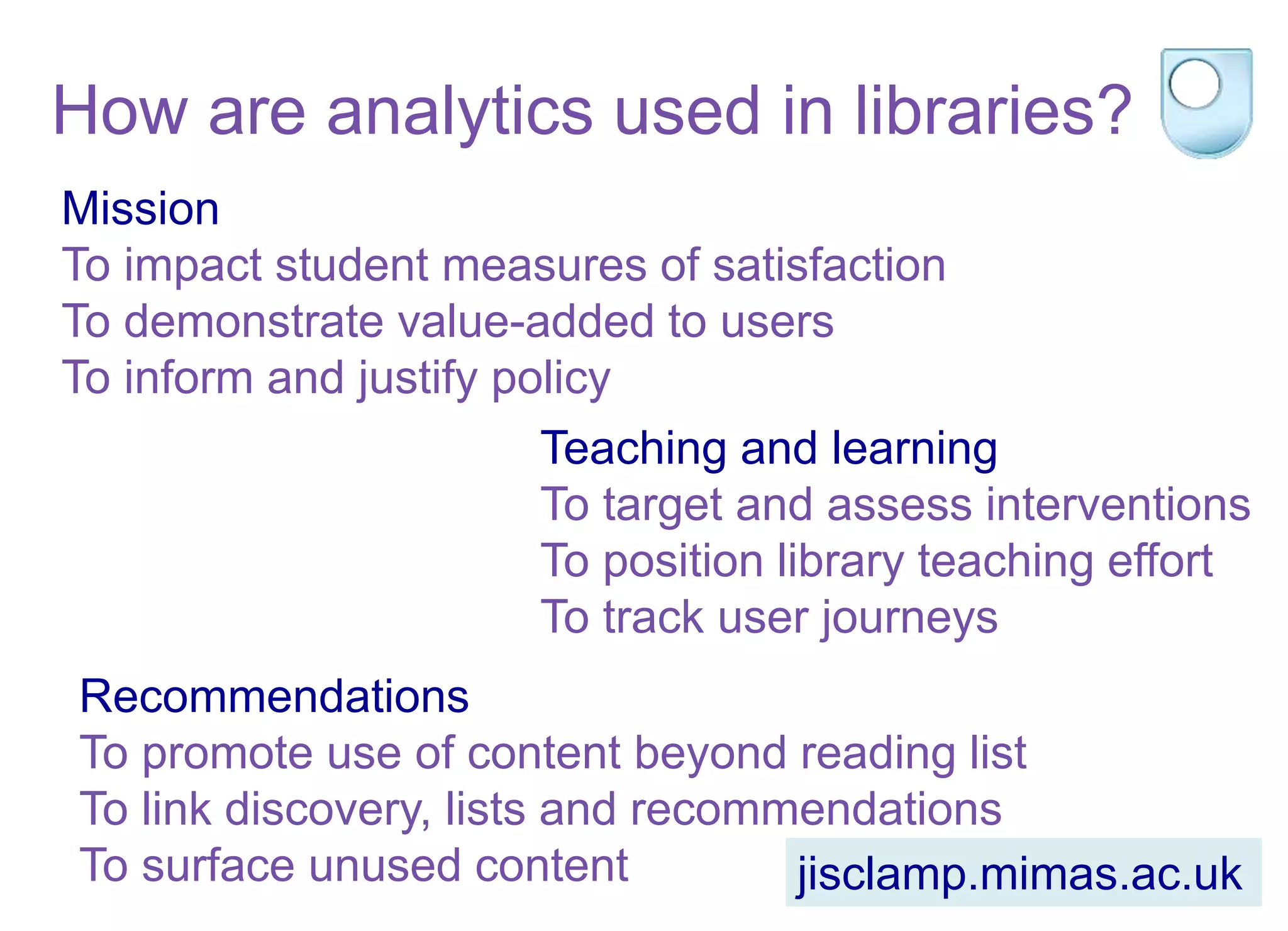 How are analytics used in libraries?

Mission
To impact student measures of satisfaction
To demonstrate value-added to users
To inform and justify policy

Teaching and learning
To target and assess interventions
To position library teaching effort
To track user journeys

Recommendations
To promote use of content beyond reading list
To link discovery, lists and recommendations
To surface unused content

jisclamp.mimas.ac.uk